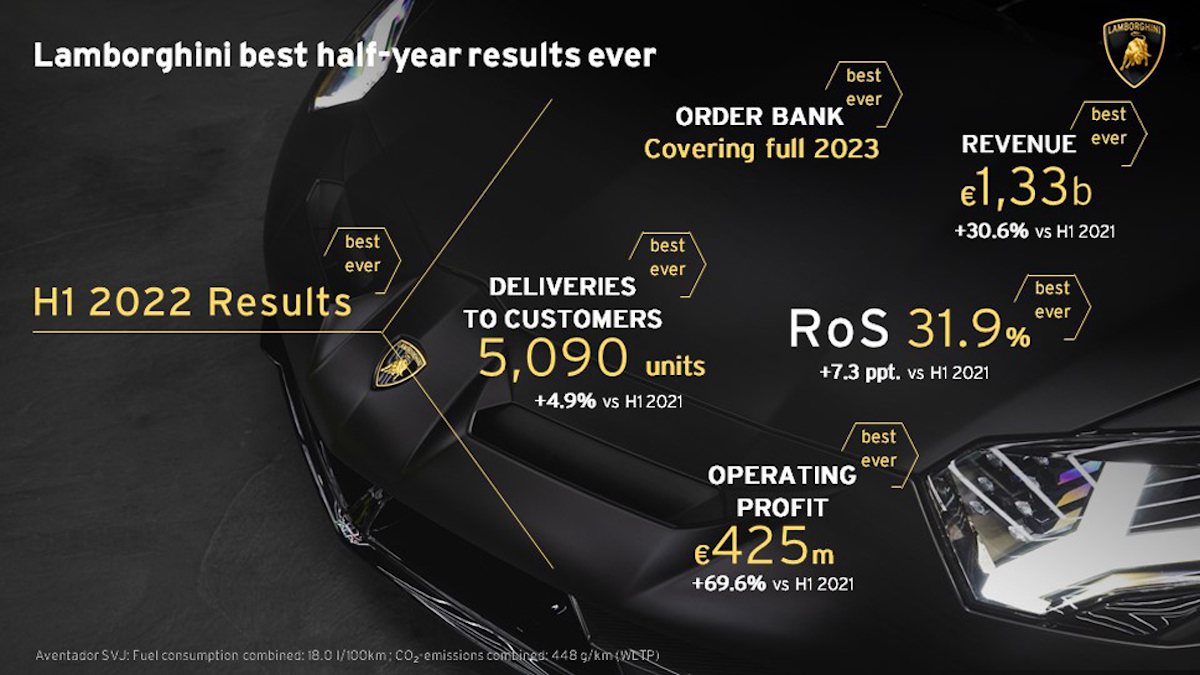 Lamborghini best half-year results ever

LAMBORGHINI

best ever

ORDER BANK
Covering full 2023

best ever

REVENUE
€1,33b
+30.6% vs H1 2021

best ever

H1 2022 Results

best ever

DELIVERIES TO CUSTOMERS
5,090 units
+4.9% vs H1 2021

best ever

RoS 31.9%
+7.3 ppt. vs H1 2021

best ever

OPERATING PROFIT
€425m
+69.6% vs H1 2021

Aventador SVJ: Fuel consumption combined: 18.0 l/100km ; $CO_2$-emissions combined: 448 g/km (WLTP)